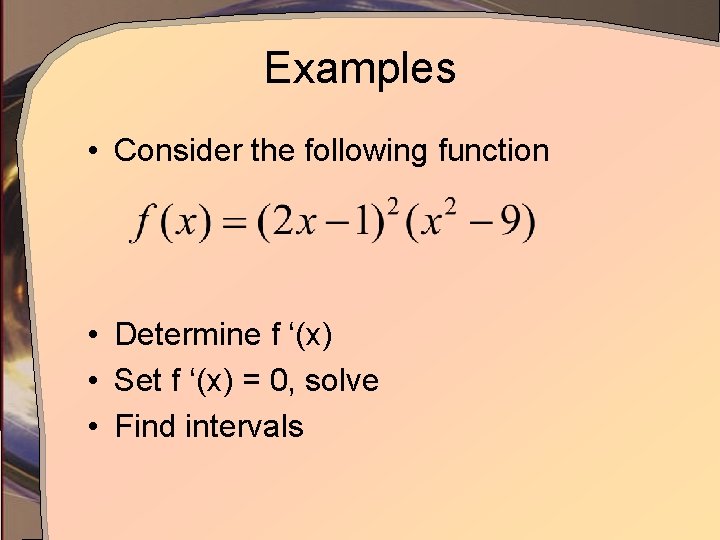 Examples

• Consider the following function

$f(x) = (2x-1)^2(x^2-9)$

• Determine f ‘(x)
• Set f ‘(x) = 0, solve
• Find intervals